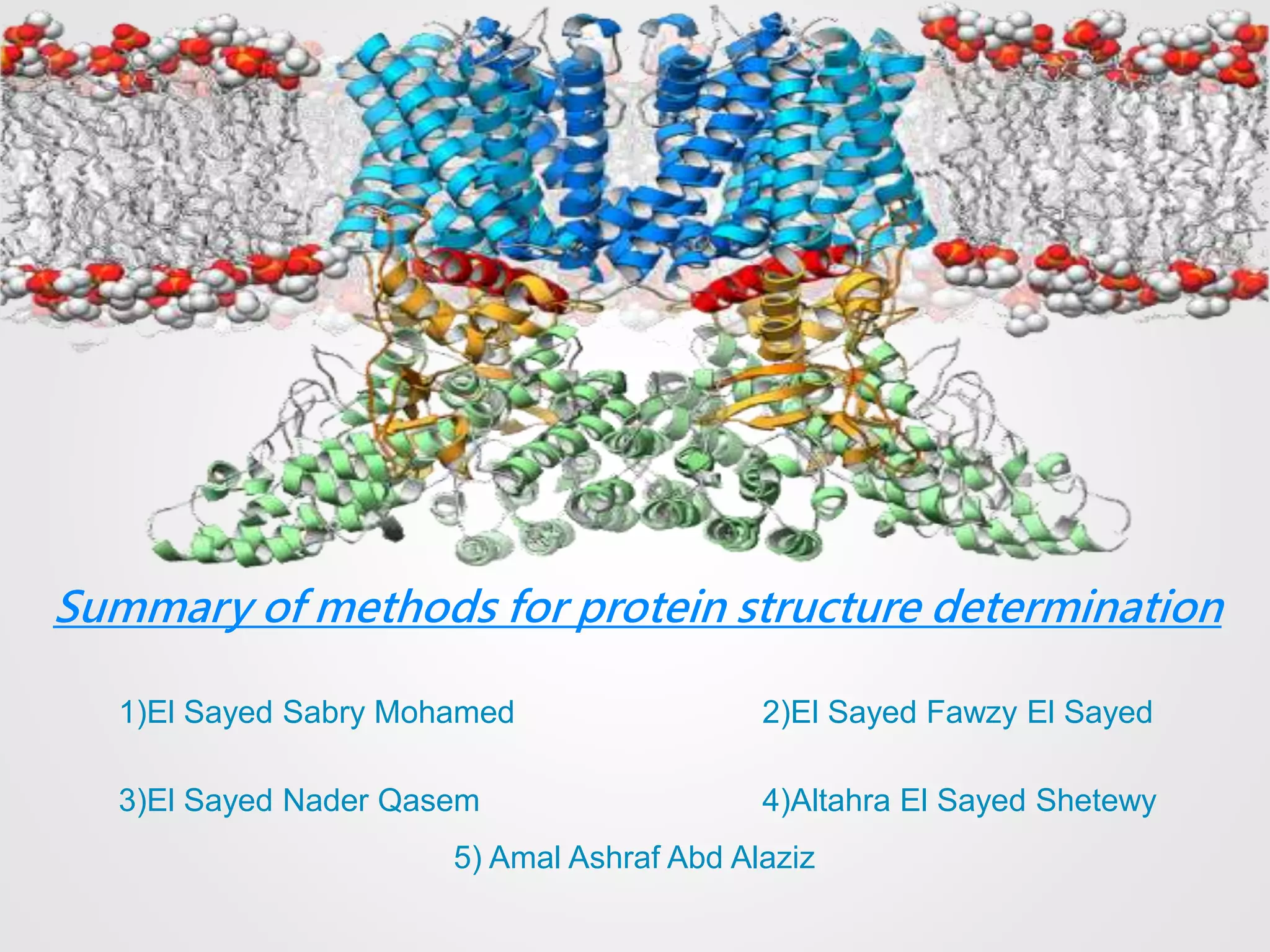 Summary of methods for protein structure determination

1)El Sayed Sabry Mohamed

2)El Sayed Fawzy El Sayed

3)El Sayed Nader Qasem

4)Altahra El Sayed Shetewy

5) Amal Ashraf Abd Alaziz